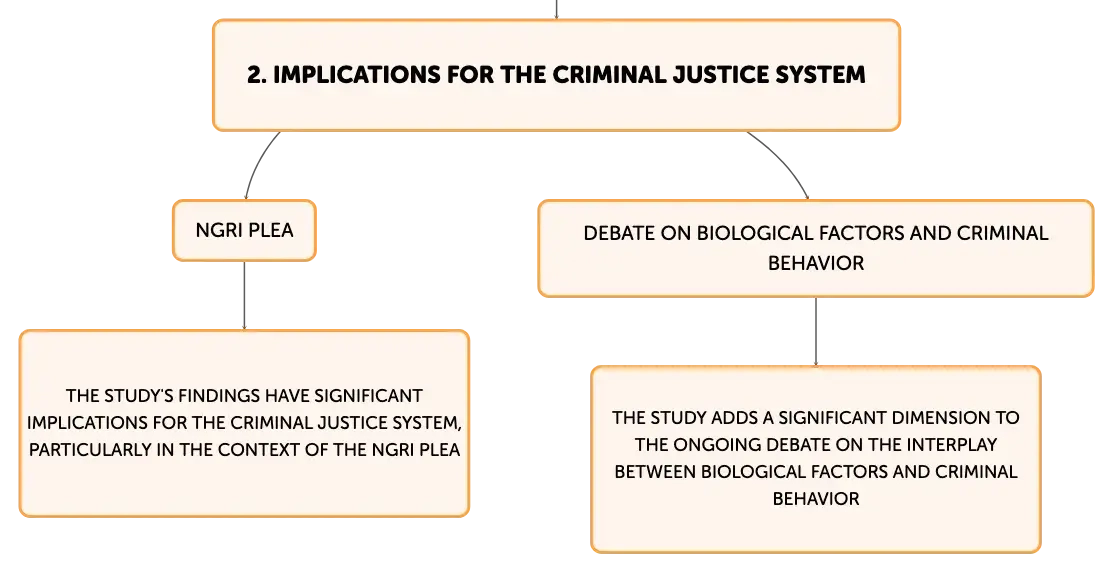 2. IMPLICATIONS FOR THE CRIMINAL JUSTICE SYSTEM

NGRI PLEA

THE STUDY'S FINDINGS HAVE SIGNIFICANT IMPLICATIONS FOR THE CRIMINAL JUSTICE SYSTEM, PARTICULARLY IN THE CONTEXT OF THE NGRI PLEA

DEBATE ON BIOLOGICAL FACTORS AND CRIMINAL BEHAVIOR

THE STUDY ADDS A SIGNIFICANT DIMENSION TO THE ONGOING DEBATE ON THE INTERPLAY BETWEEN BIOLOGICAL FACTORS AND CRIMINAL BEHAVIOR